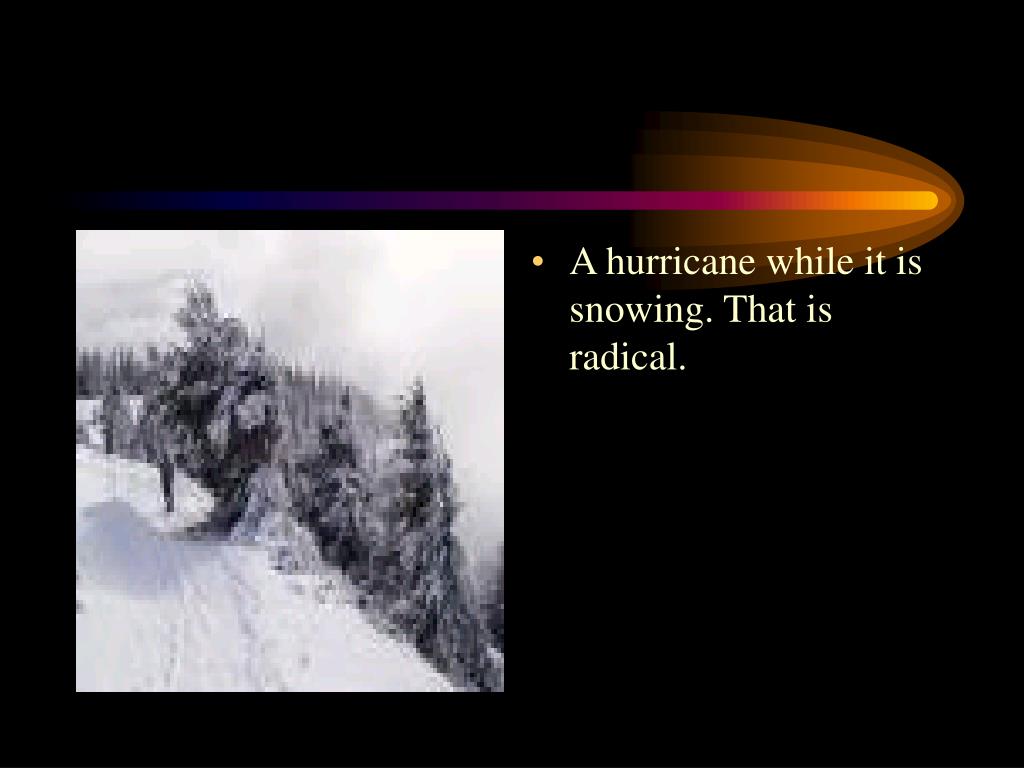 • A hurricane while it is snowing. That is radical.